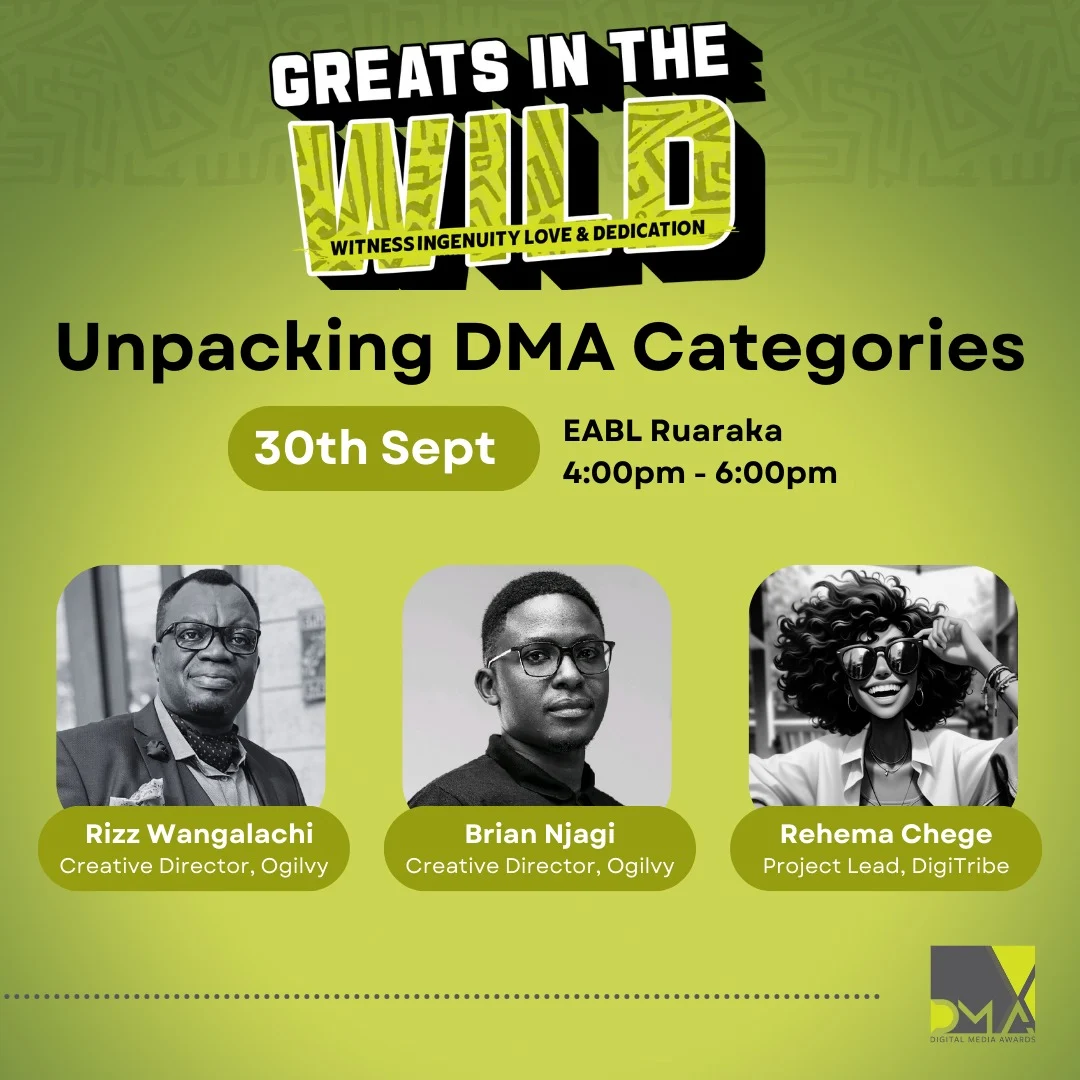 GREATS IN THE WILD

WITNESS INGENUITY LOVE & DEDICATION

Unpacking DMA Categories

30th Sept

EABL Ruaraka
4:00pm - 6:00pm

Rizz Wangalachi
Creative Director, Ogilvy

Brian Njagi
Creative Director, Ogilvy

Rehema Chege
Project Lead, DigiTribe

DMA
DIGITAL MEDIA AWARDS